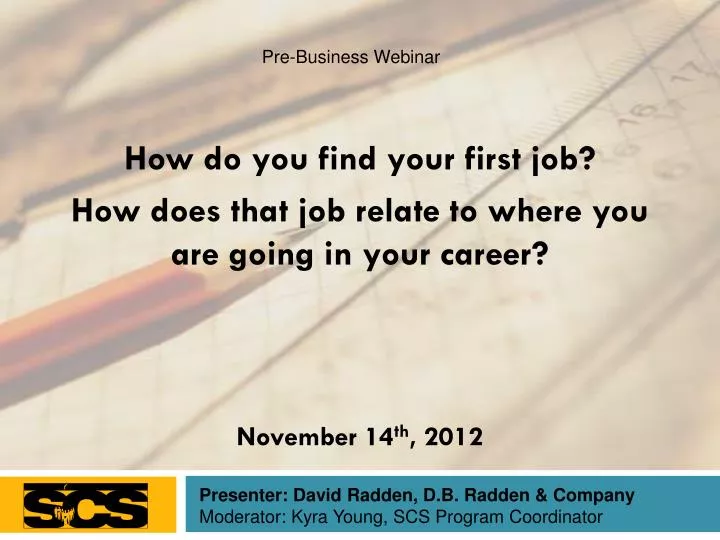 Pre-Business Webinar

How do you find your first job?

How does that job relate to where you are going in your career?

November 14$^{th}$, 2012

SCS

Presenter: David Radden, D.B. Radden & Company
Moderator: Kyra Young, SCS Program Coordinator